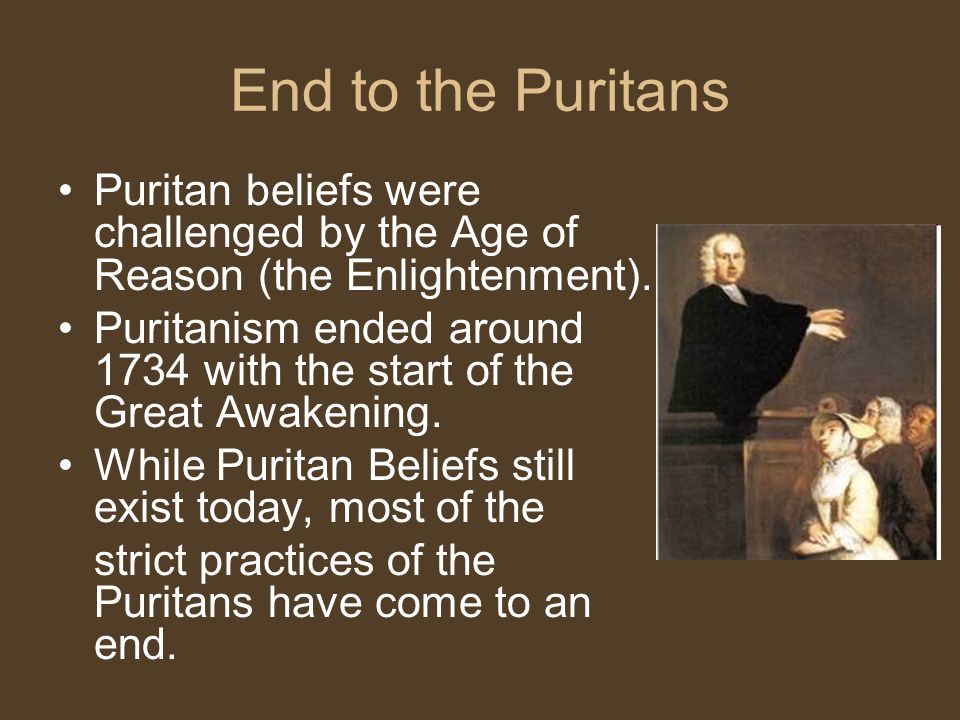 End to the Puritans

• Puritan beliefs were challenged by the Age of Reason (the Enlightenment).
• Puritanism ended around 1734 with the start of the Great Awakening.
• While Puritan Beliefs still exist today, most of the strict practices of the Puritans have come to an end.